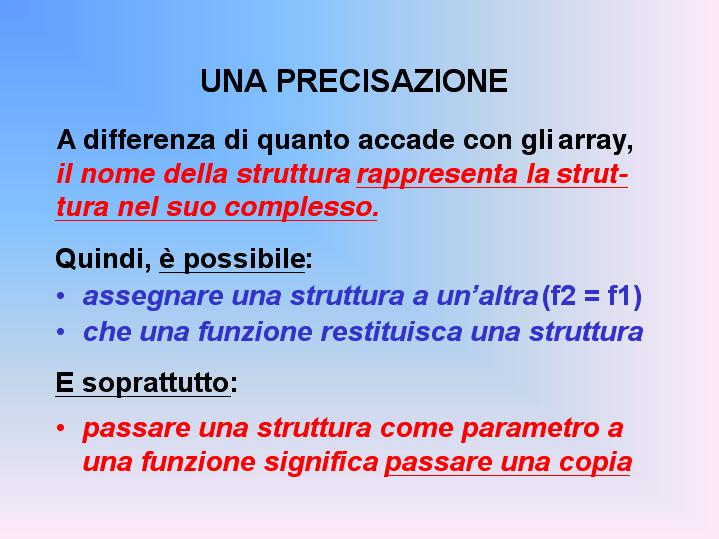 UNA PRECISAZIONE

A differenza di quanto accade con gli array, il nome della struttura rappresenta la struttura nel suo complesso.

Quindi, è possibile:
• assegnare una struttura a un'altra (f2 = f1)
• che una funzione restituisca una struttura

E soprattutto:
• passare una struttura come parametro a una funzione significa passare una copia